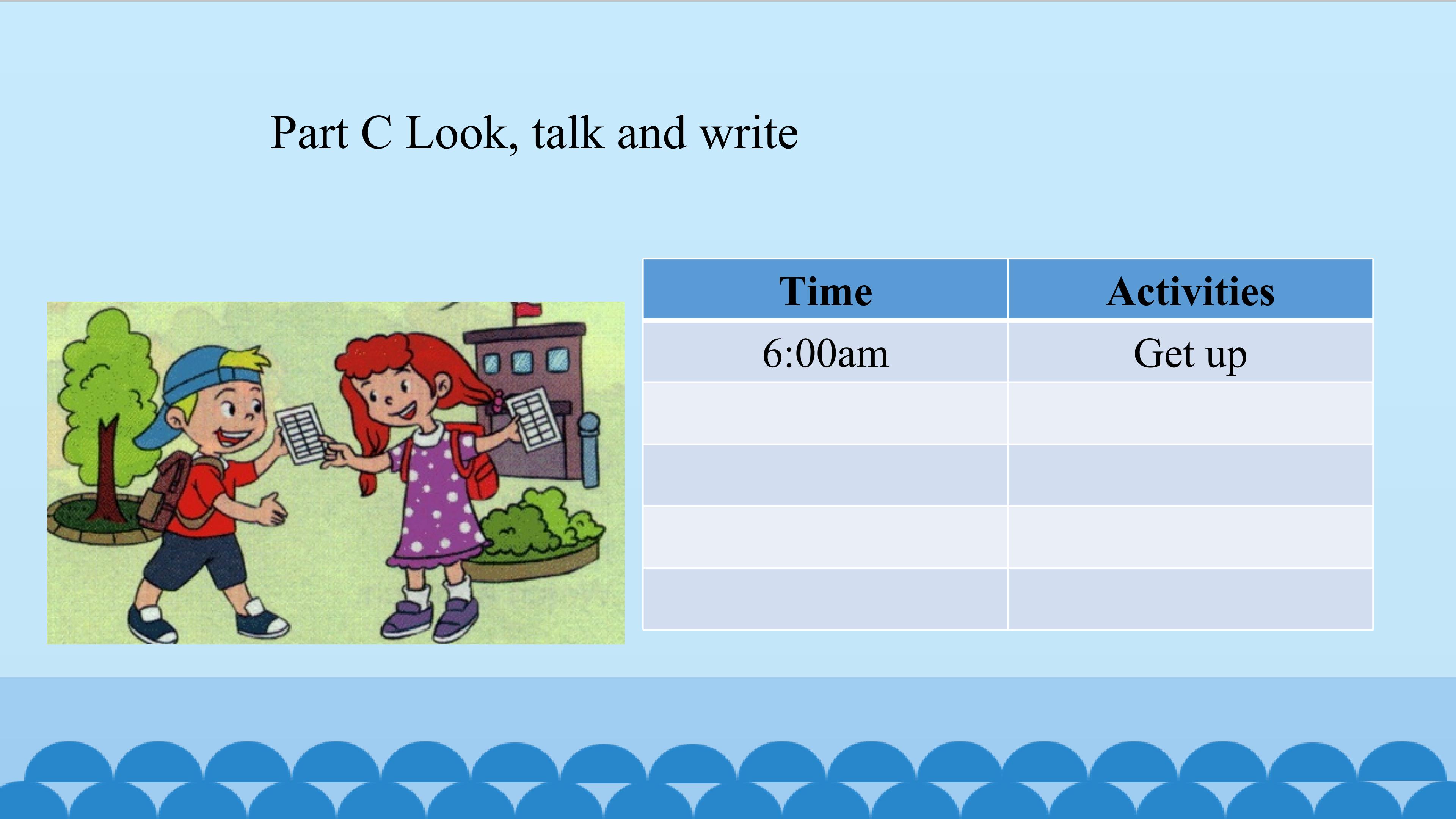 Part C Look, talk and write

| Time | Activities |
|---|---|
| 6:00am | Get up |
|  |  |
|  |  |
|  |  |
|  |  |